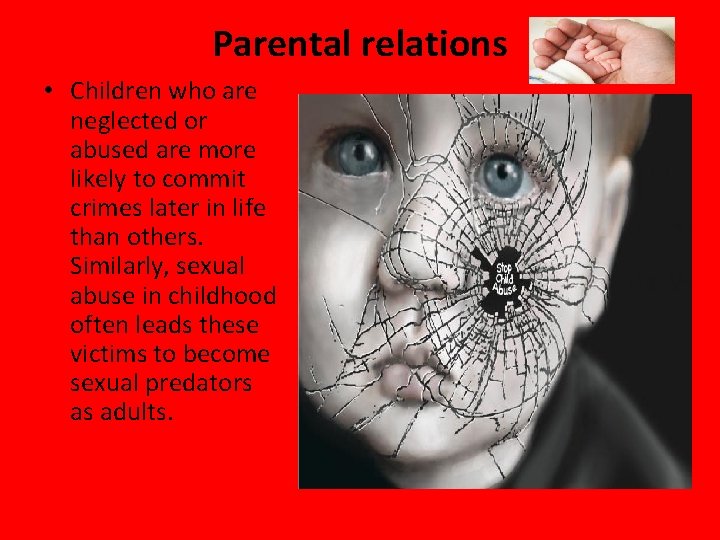 Parental relations

• Children who are neglected or abused are more likely to commit crimes later in life than others. Similarly, sexual abuse in childhood often leads these victims to become sexual predators as adults.

Stop Child Abuse